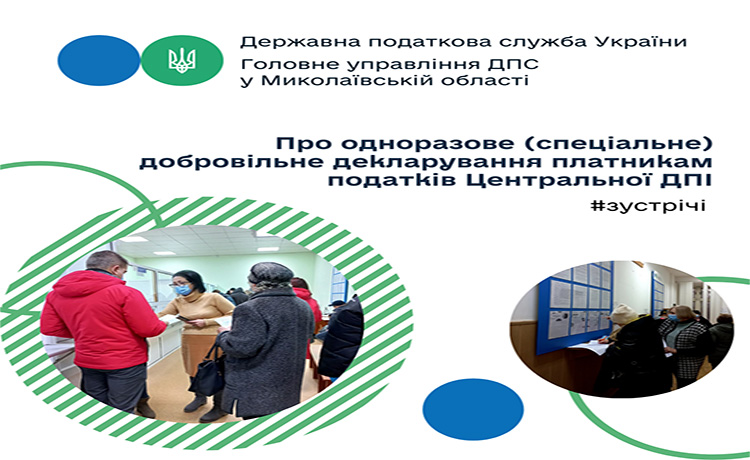 Державна податкова служба України
Головне управління ДПС
у Миколаївській області

Про одноразове (спеціальне) добровільне декларування платникам податків Центральної ДПІ

#зустрічі